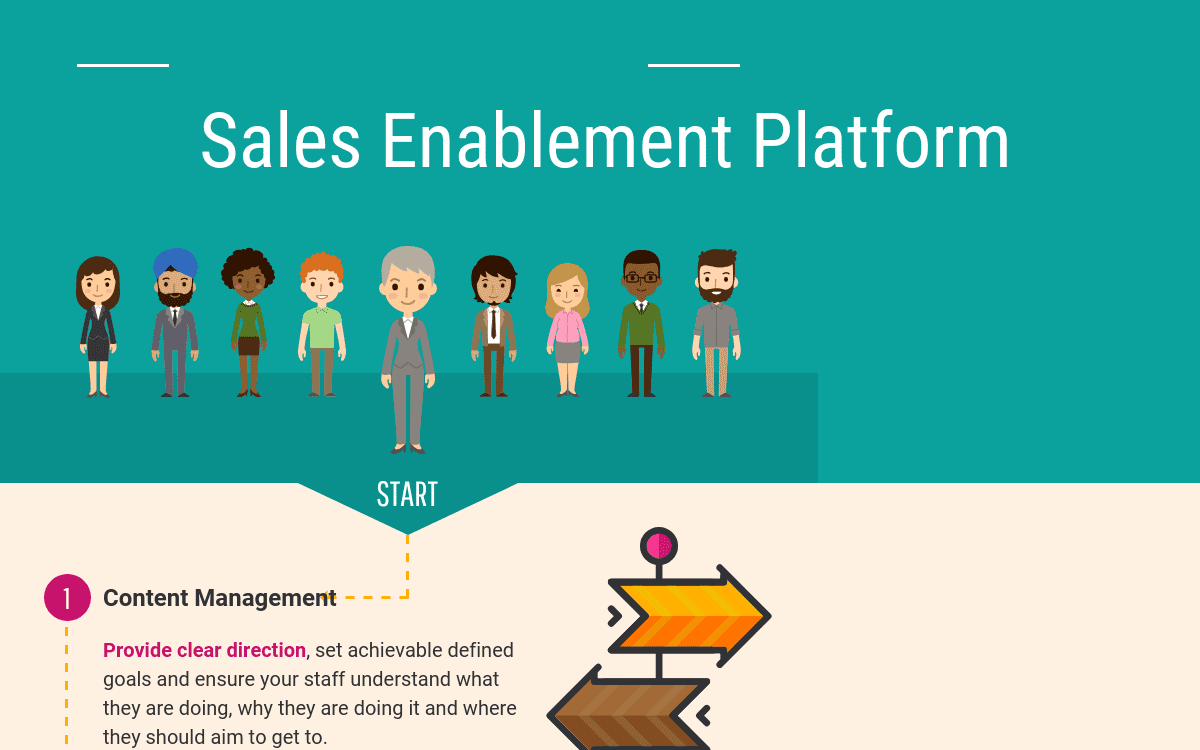 Sales Enablement Platform

START

1 Content Management

Provide clear direction, set achievable defined goals and ensure your staff understand what they are doing, why they are doing it and where they should aim to get to.